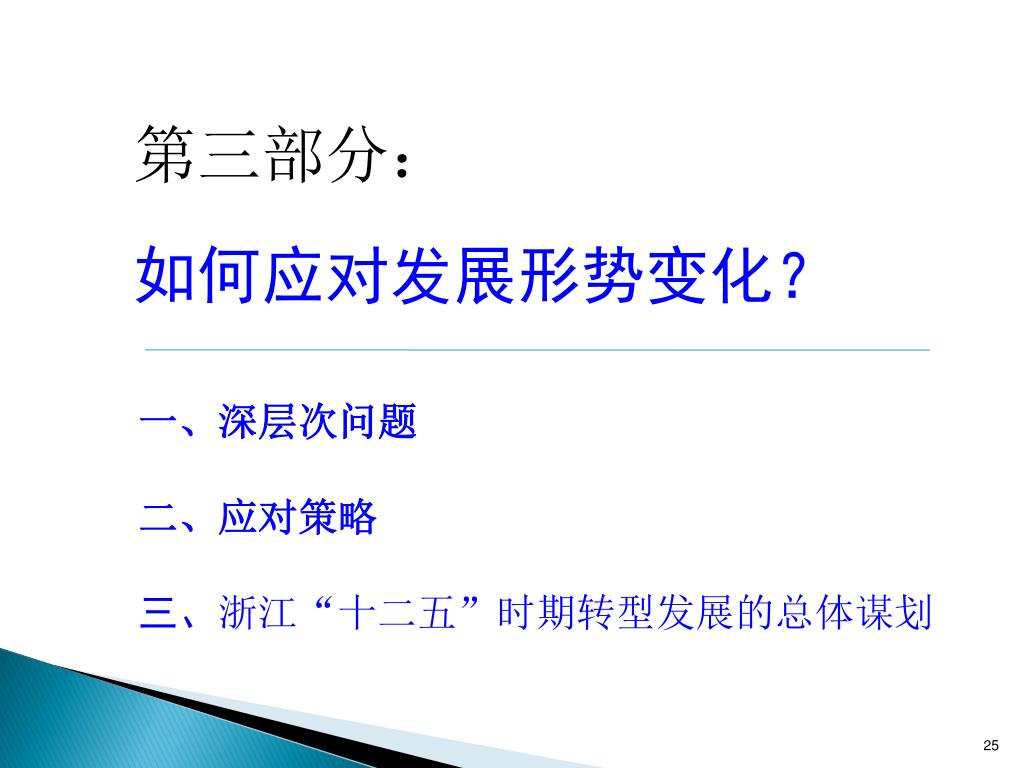 第三部分：

如何应对发展形势变化？

一、深层次问题

二、应对策略

三、浙江“十二五”时期转型发展的总体谋划

25